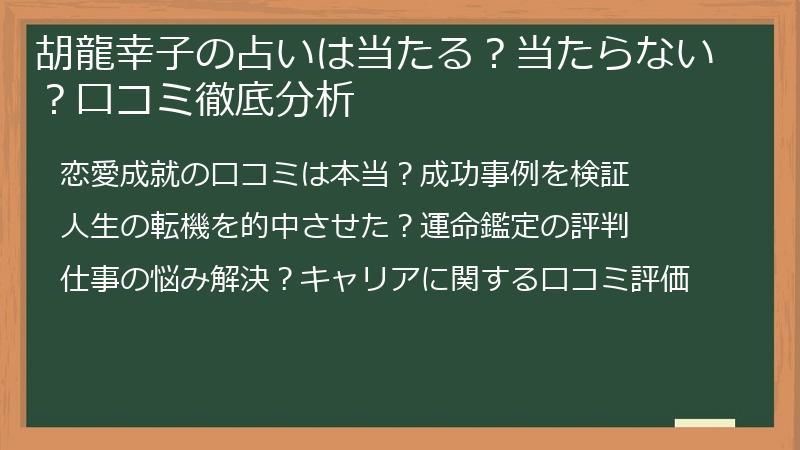 胡龍幸子の占いは当たる？当たらない？口コミ徹底分析

恋愛成就の口コミは本当？成功事例を検証

人生の転機を的中させた？運命鑑定の評判

仕事の悩み解決？キャリアに関する口コミ評価